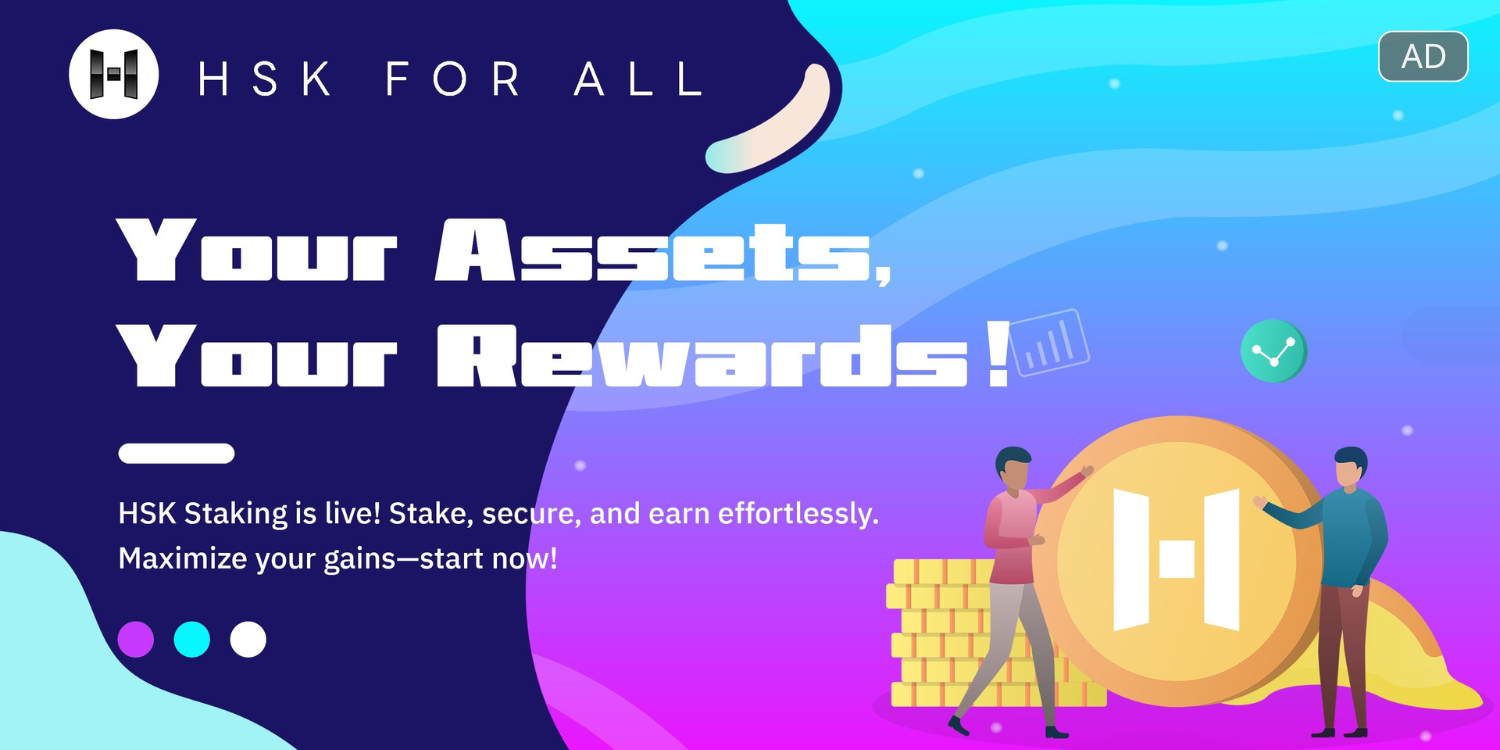 HSK FOR ALL

AD

Your Assets, Your Rewards!

HSK Staking is live! Stake, secure, and earn effortlessly. Maximize your gains—start now!